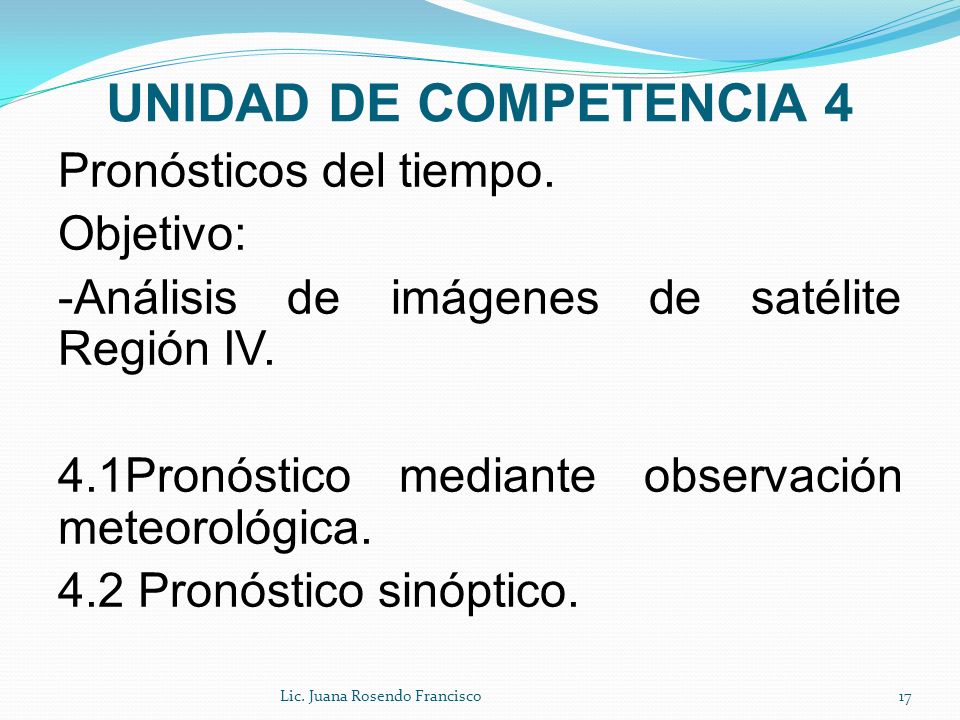 UNIDAD DE COMPETENCIA 4

Pronósticos del tiempo.

Objetivo:

-Análisis de imágenes de satélite Región IV.

4.1Pronóstico mediante observación meteorológica.

4.2 Pronóstico sinóptico.

Lic. Juana Rosendo Francisco

17